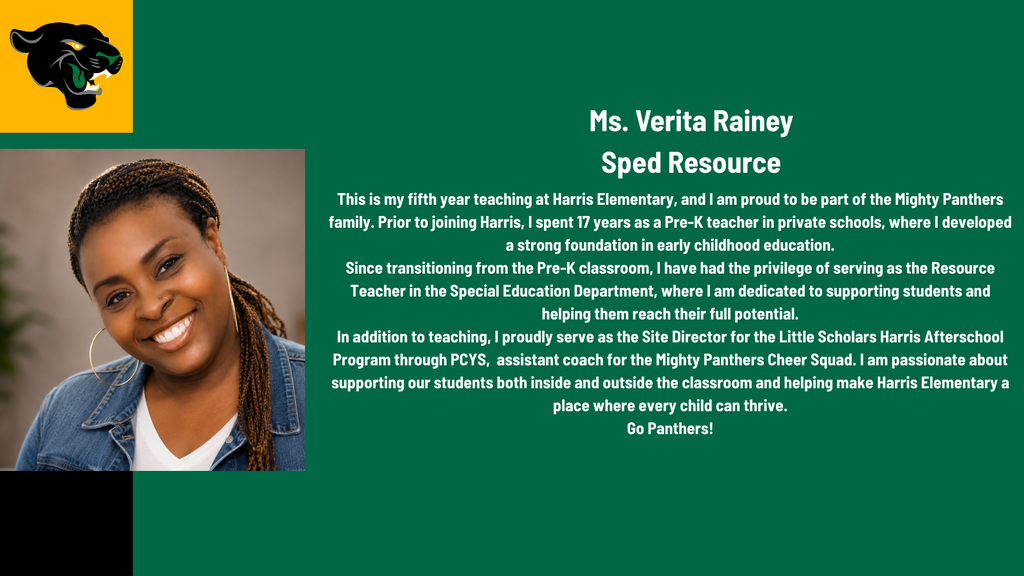 Ms. Verita Rainey
Sped Resource

This is my fifth year teaching at Harris Elementary, and I am proud to be part of the Mighty Panthers family. Prior to joining Harris, I spent 17 years as a Pre-K teacher in private schools, where I developed a strong foundation in early childhood education.
Since transitioning from the Pre-K classroom, I have had the privilege of serving as the Resource Teacher in the Special Education Department, where I am dedicated to supporting students and helping them reach their full potential.
In addition to teaching, I proudly serve as the Site Director for the Little Scholars Harris Afterschool Program through PCYS, assistant coach for the Mighty Panthers Cheer Squad. I am passionate about supporting our students both inside and outside the classroom and helping make Harris Elementary a place where every child can thrive.
Go Panthers!